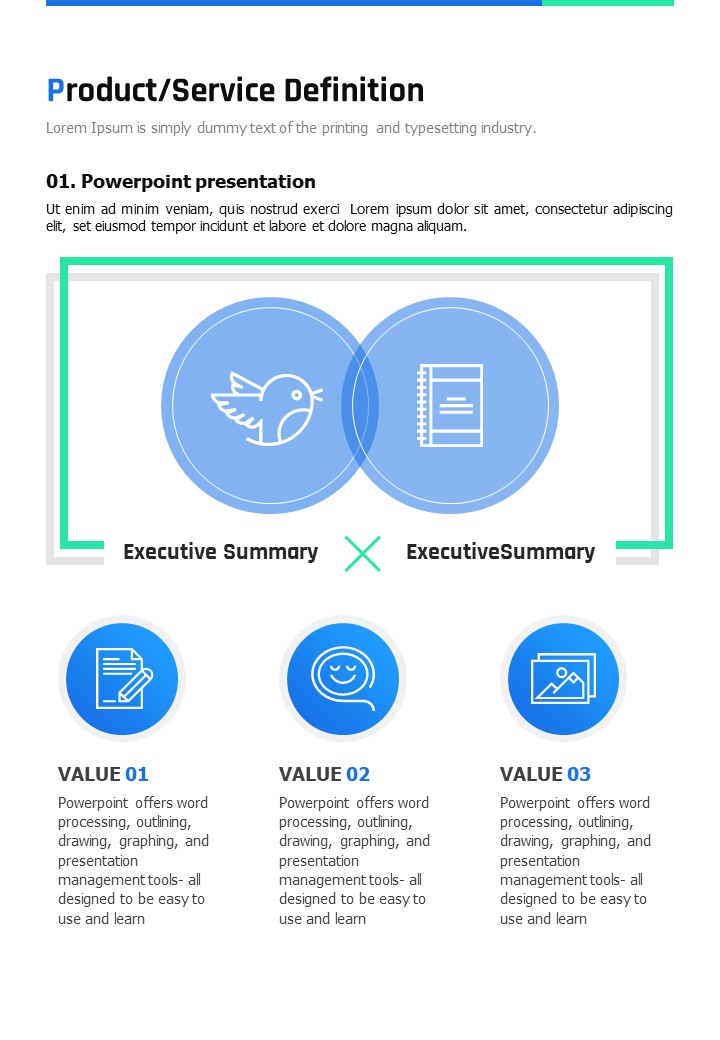 Product/Service Definition

Lorem Ipsum is simply dummy text of the printing and typesetting industry.

01. Powerpoint presentation

Ut enim ad minim veniam, quis nostrud exerci Lorem ipsum dolor sit amet, consectetur adipiscing elit, set eiusmod tempor incidunt et labore et dolore magna aliquam.

Executive Summary

ExecutiveSummary

VALUE 01

Powerpoint offers word processing, outlining, drawing, graphing, and presentation management tools- all designed to be easy to use and learn

VALUE 02

Powerpoint offers word processing, outlining, drawing, graphing, and presentation management tools- all designed to be easy to use and learn

VALUE 03

Powerpoint offers word processing, outlining, drawing, graphing, and presentation management tools- all designed to be easy to use and learn